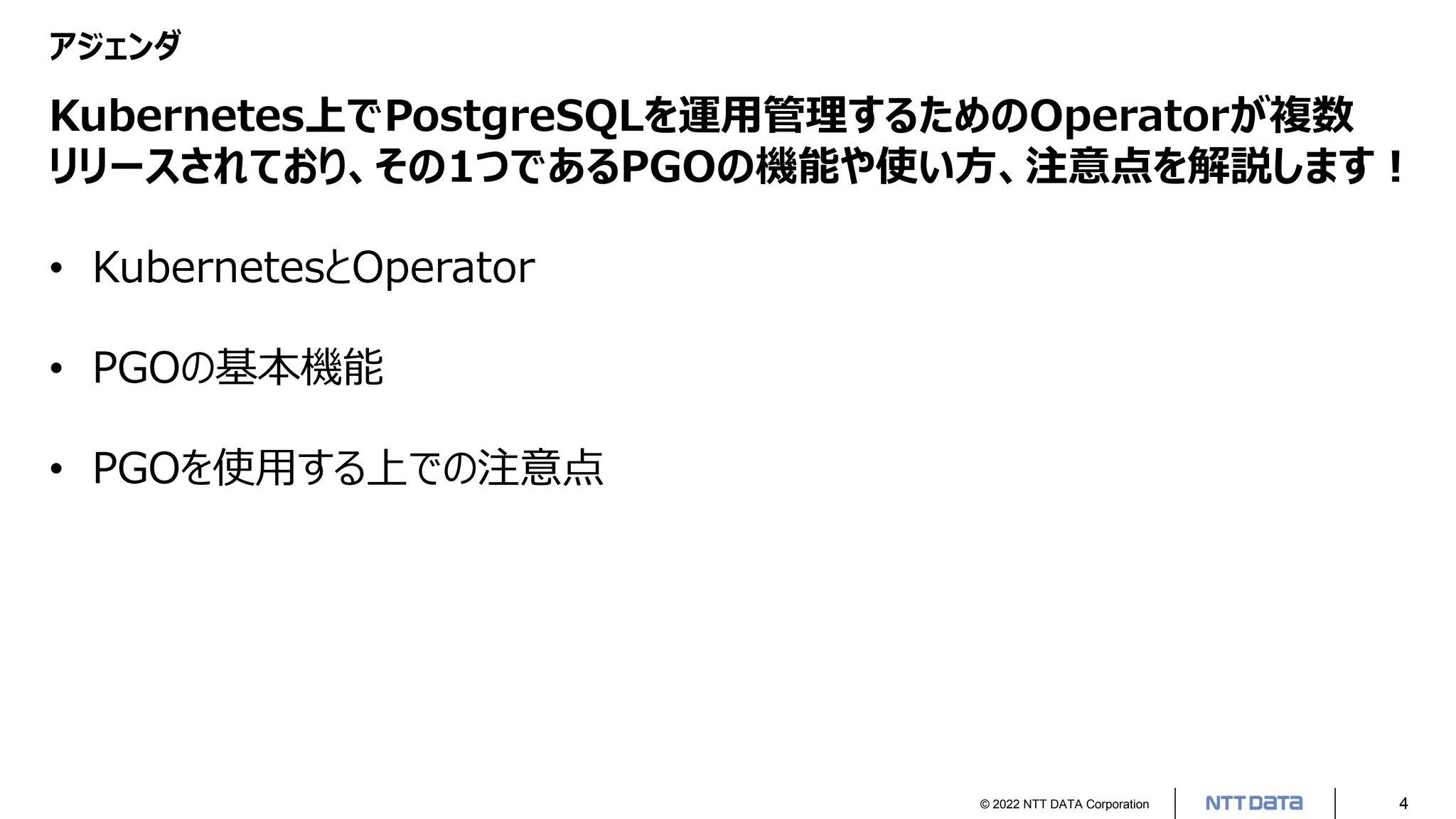 アジェンダ

Kubernetes上でPostgreSQLを運用管理するためのOperatorが複数リリースされており、その1つであるPGOの機能や使い方、注意点を解説します！

• KubernetesとOperator

• PGOの基本機能

• PGOを使用する上での注意点

© 2022 NTT DATA Corporation NTT DATA 4